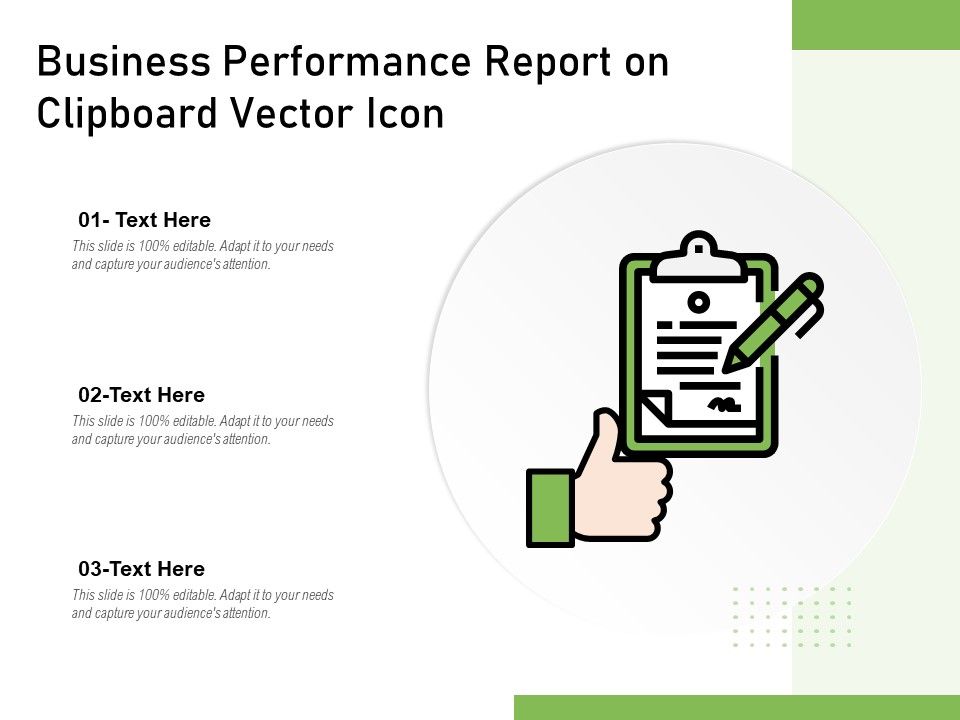 Business Performance Report on Clipboard Vector Icon

01- Text Here
This slide is 100% editable. Adapt it to your needs and capture your audience's attention.

02-Text Here
This slide is 100% editable. Adapt it to your needs and capture your audience's attention.

03-Text Here
This slide is 100% editable. Adapt it to your needs and capture your audience's attention.